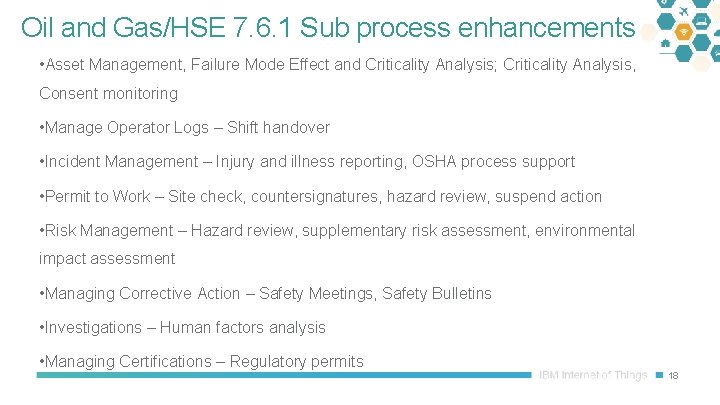 Oil and Gas/HSE 7.6.1 Sub process enhancements

•Asset Management, Failure Mode Effect and Criticality Analysis; Criticality Analysis, Consent monitoring

•Manage Operator Logs – Shift handover

•Incident Management – Injury and illness reporting, OSHA process support

•Permit to Work – Site check, countersignatures, hazard review, suspend action

•Risk Management – Hazard review, supplementary risk assessment, environmental impact assessment

•Managing Corrective Action – Safety Meetings, Safety Bulletins

•Investigations – Human factors analysis

•Managing Certifications – Regulatory permits

IBM Internet of Things 18